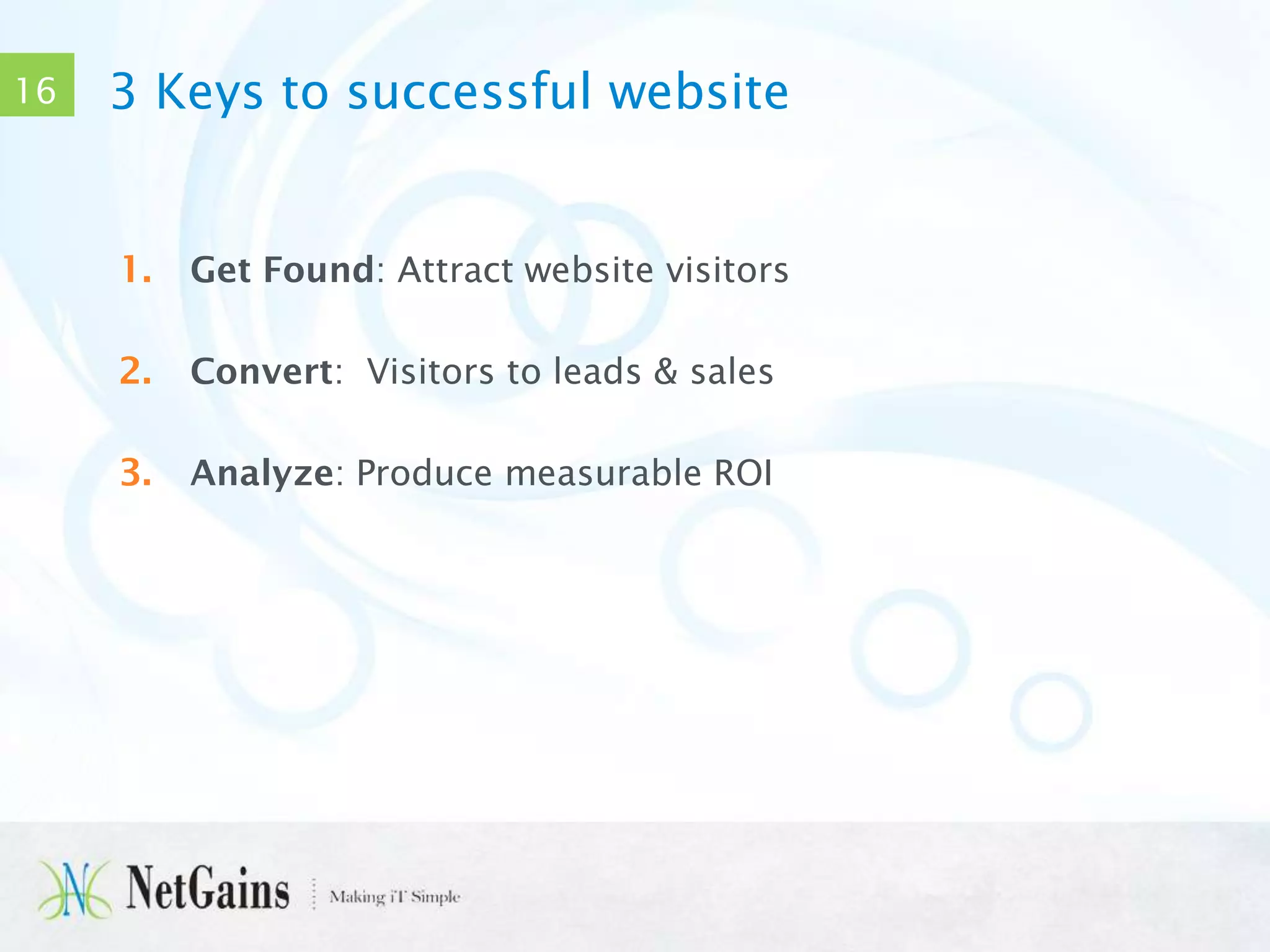 16

3 Keys to successful website

1. Get Found: Attract website visitors

2. Convert: Visitors to leads & sales

3. Analyze: Produce measurable ROI

NetGains

Making iT Simple